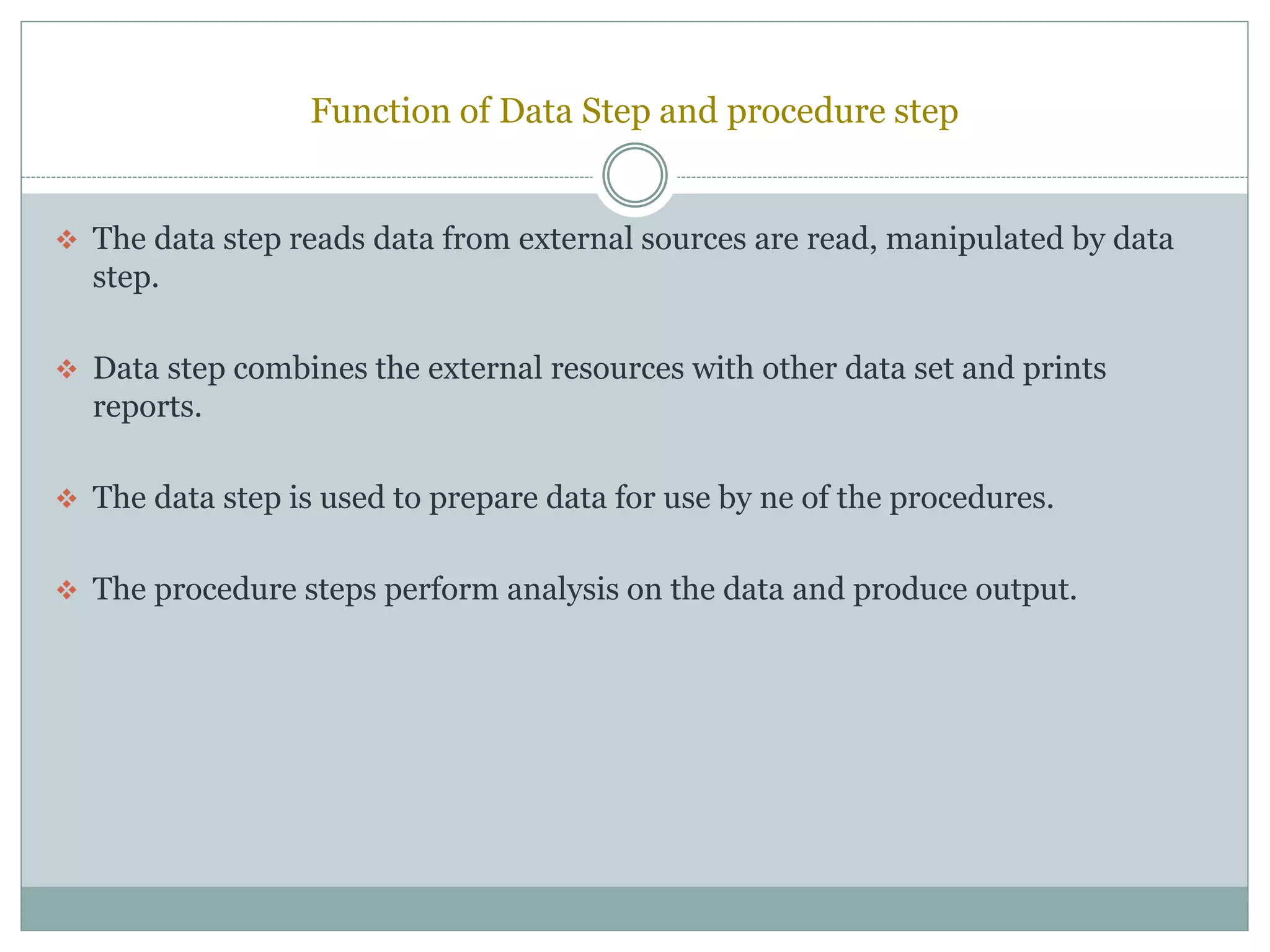 Function of Data Step and procedure step

❖ The data step reads data from external sources are read, manipulated by data step.

❖ Data step combines the external resources with other data set and prints reports.

❖ The data step is used to prepare data for use by ne of the procedures.

❖ The procedure steps perform analysis on the data and produce output.